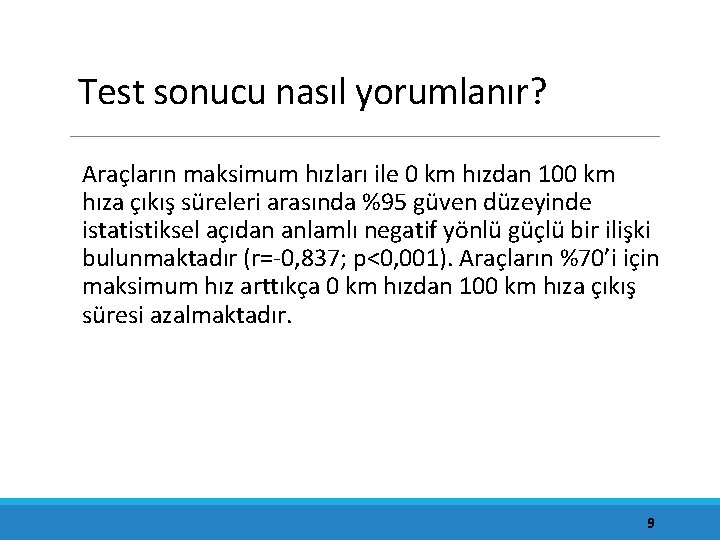 Test sonucu nasıl yorumlanır?

Araçların maksimum hızları ile 0 km hızdan 100 km hıza çıkış süreleri arasında %95 güven düzeyinde istatistiksel açıdan anlamlı negatif yönlü güçlü bir ilişki bulunmaktadır (r=-0,837; p<0,001). Araçların %70'i için maksimum hız arttıkça 0 km hızdan 100 km hıza çıkış süresi azalmaktadır.

9